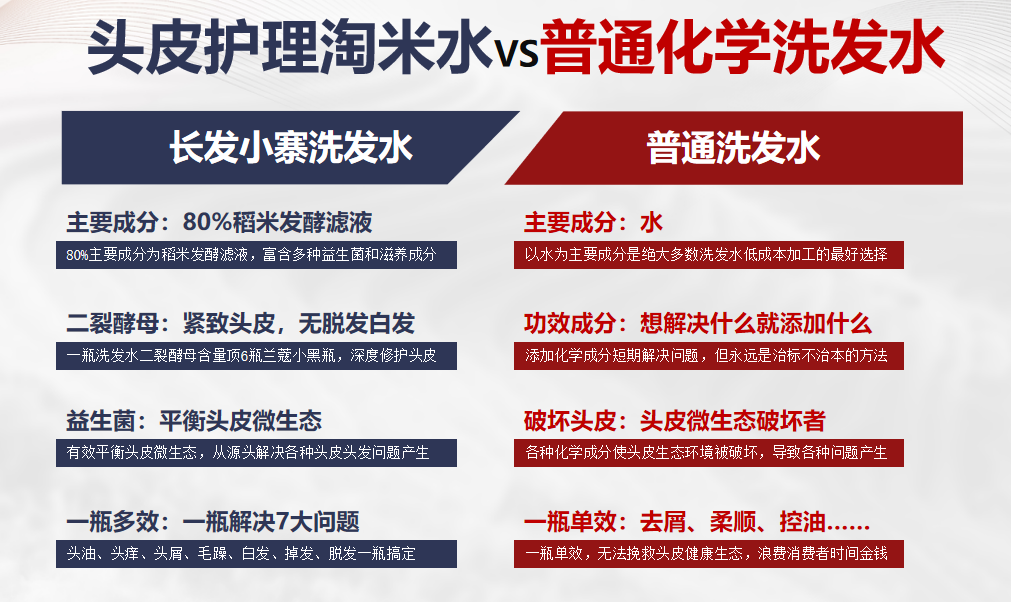 头皮护理淘米水vs普通化学洗发水

长发小寨洗发水

主要成分：80%稻米发酵滤液
80%主要成分为稻米发酵滤液，富含多种益生菌和滋养成分

二裂酵母：紧致头皮，无脱发白发
一瓶洗发水二裂酵母含量顶6瓶兰蔻小黑瓶，深度修护头皮

益生菌：平衡头皮微生态
有效平衡头皮微生态，从源头解决各种头皮头发问题产生

一瓶多效：一瓶解决7大问题
头油、头痒、头屑、毛躁、白发、掉发、脱发一瓶搞定

普通洗发水

主要成分：水
以水为主要成分是绝大多数洗发水低成本加工的最好选择

功效成分：想解决什么就添加什么
添加化学成分短期解决问题，但永远是治标不治本的方法

破坏头皮：头皮微生态破坏者
各种化学成分使头皮生态环境被破坏，导致各种问题产生

一瓶单效：去屑、柔顺、控油……
一瓶单效，无法挽救头皮健康生态，浪费消费者时间金钱